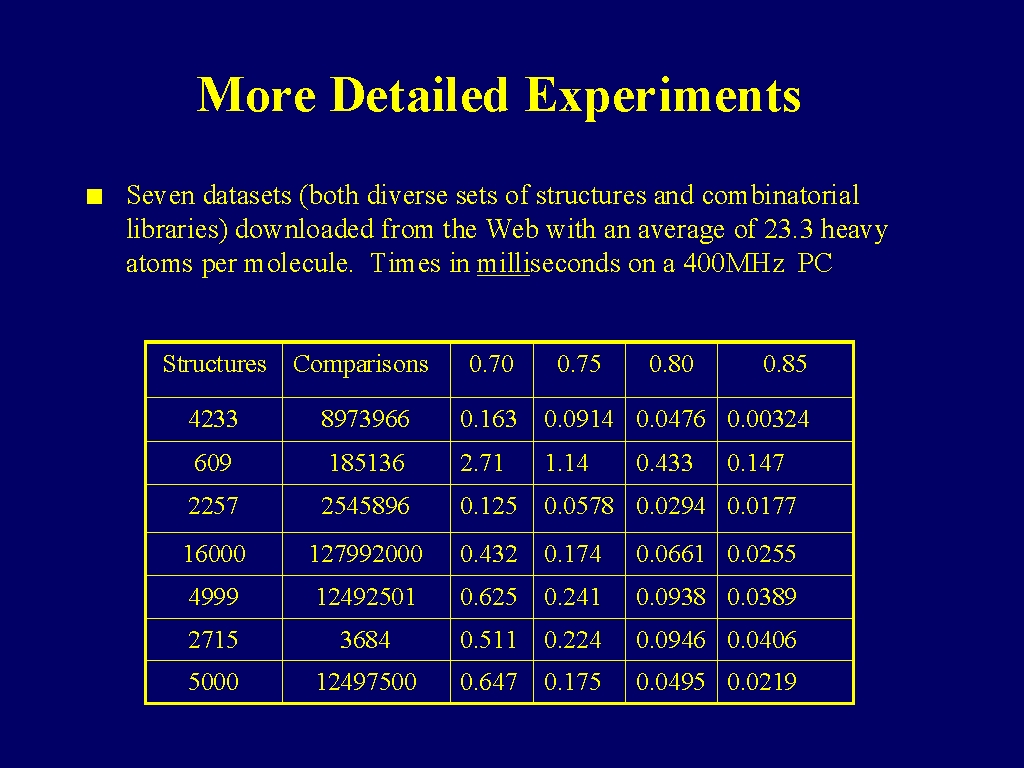 More Detailed Experiments

■ Seven datasets (both diverse sets of structures and combinatorial libraries) downloaded from the Web with an average of 23.3 heavy atoms per molecule. Times in milliseconds on a 400MHz PC

| Structures | Comparisons | 0.70 | 0.75 | 0.80 | 0.85 |
|---|---|---|---|---|---|
| 4233 | 8973966 | 0.163 | 0.0914 | 0.0476 | 0.00324 |
| 609 | 185136 | 2.71 | 1.14 | 0.433 | 0.147 |
| 2257 | 2545896 | 0.125 | 0.0578 | 0.0294 | 0.0177 |
| 16000 | 127992000 | 0.432 | 0.174 | 0.0661 | 0.0255 |
| 4999 | 12492501 | 0.625 | 0.241 | 0.0938 | 0.0389 |
| 2715 | 3684 | 0.511 | 0.224 | 0.0946 | 0.0406 |
| 5000 | 12497500 | 0.647 | 0.175 | 0.0495 | 0.0219 |